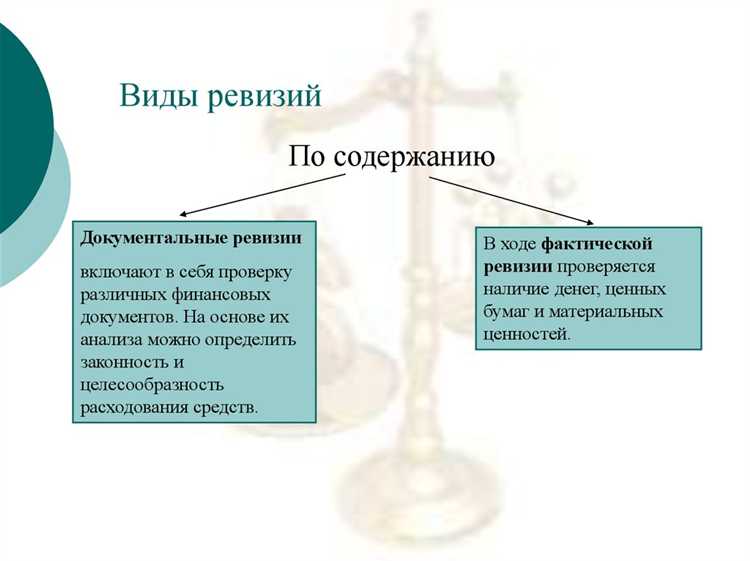 Виды ревизий

По содержанию

Документальные ревизии

включают в себя проверку различных финансовых документов. На основе их анализа можно определить законность и целесообразность расходования средств.

В ходе фактической ревизии проверяется наличие денег, ценных бумаг и материальных ценностей.